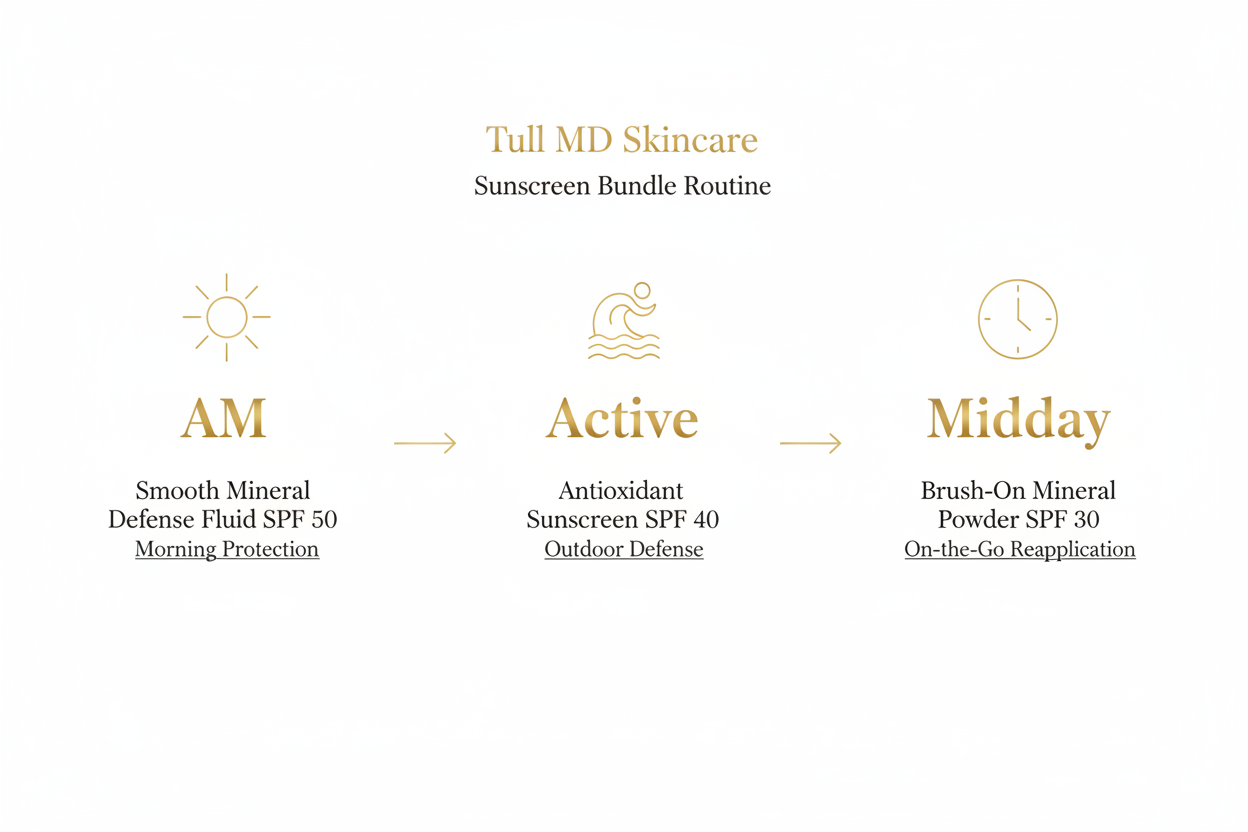 Tull MD Skincare
Sunscreen Bundle Routine

AM

Smooth Mineral Defense Fluid SPF 50
Morning Protection

Active

Antioxidant Sunscreen SPF 40
Outdoor Defense

Midday

Brush-On Mineral Powder SPF 30
On-the-Go Reapplication